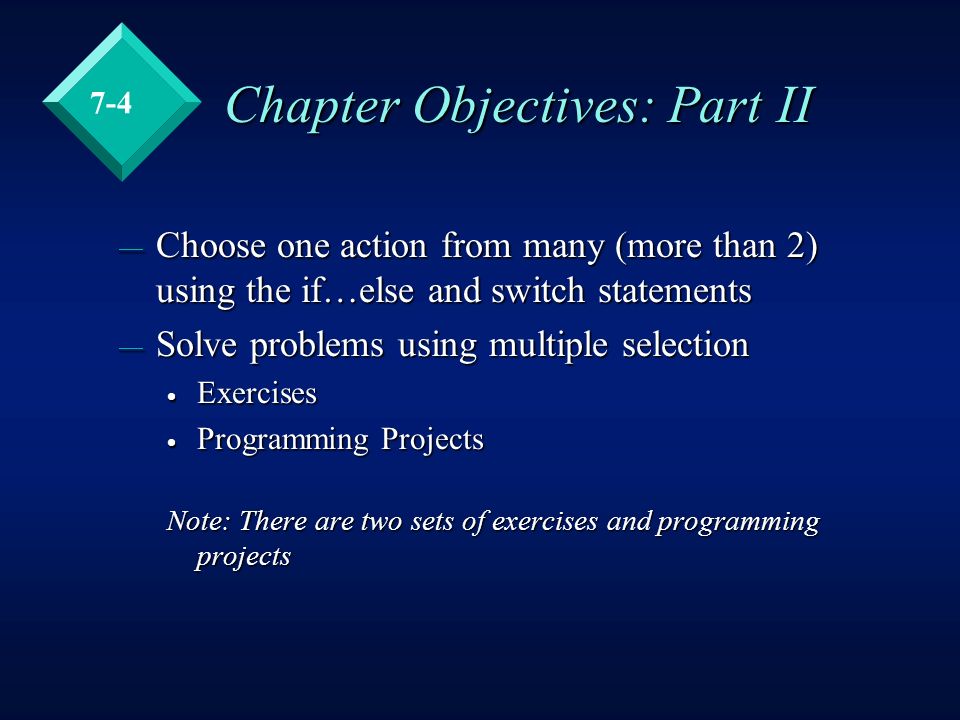 7-4

Chapter Objectives: Part II

– Choose one action from many (more than 2) using the if…else and switch statements

– Solve problems using multiple selection

• Exercises

• Programming Projects

Note: There are two sets of exercises and programming projects